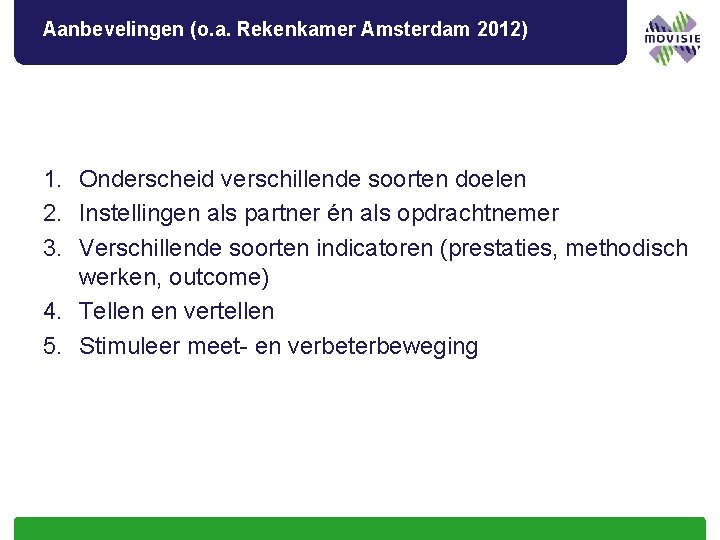 Aanbevelingen (o.a. Rekenkamer Amsterdam 2012)

MOVISIE

1. Onderscheid verschillende soorten doelen
2. Instellingen als partner én als opdrachtnemer
3. Verschillende soorten indicatoren (prestaties, methodisch werken, outcome)
4. Tellen en vertellen
5. Stimuleer meet- en verbeterbeweging